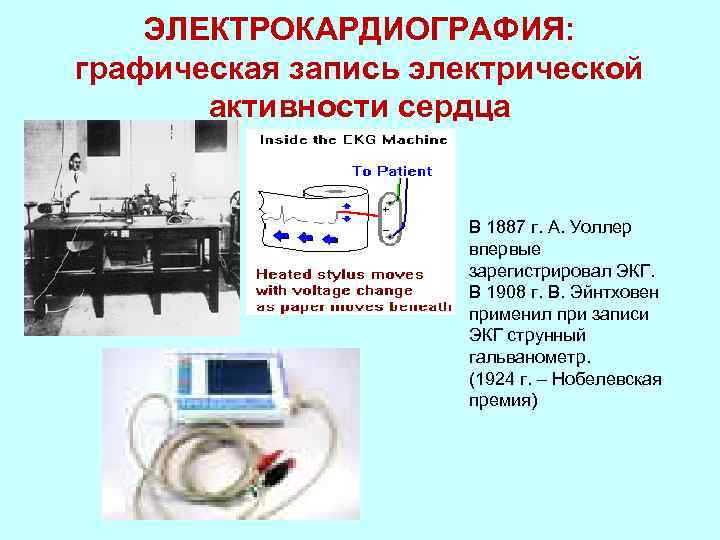 ЭЛЕКТРОКАРДИОГРАФИЯ: графическая запись электрической активности сердца

Inside the EKG Machine

To Patient

+

−

Heated stylus moves with voltage change as paper moves beneath

В 1887 г. А. Уоллер впервые зарегистрировал ЭКГ. В 1908 г. В. Эйнтховен применил при записи ЭКГ струнный гальванометр. (1924 г. – Нобелевская премия)